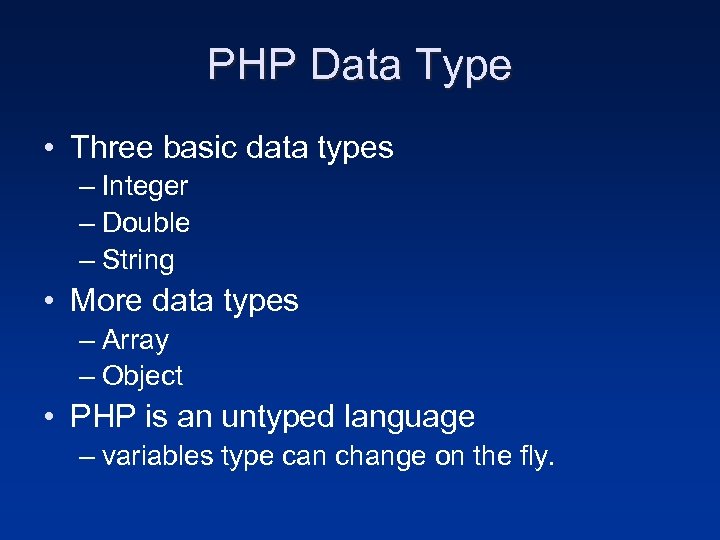 PHP Data Type

• Three basic data types
– Integer
– Double
– String
• More data types
– Array
– Object
• PHP is an untyped language
– variables type can change on the fly.